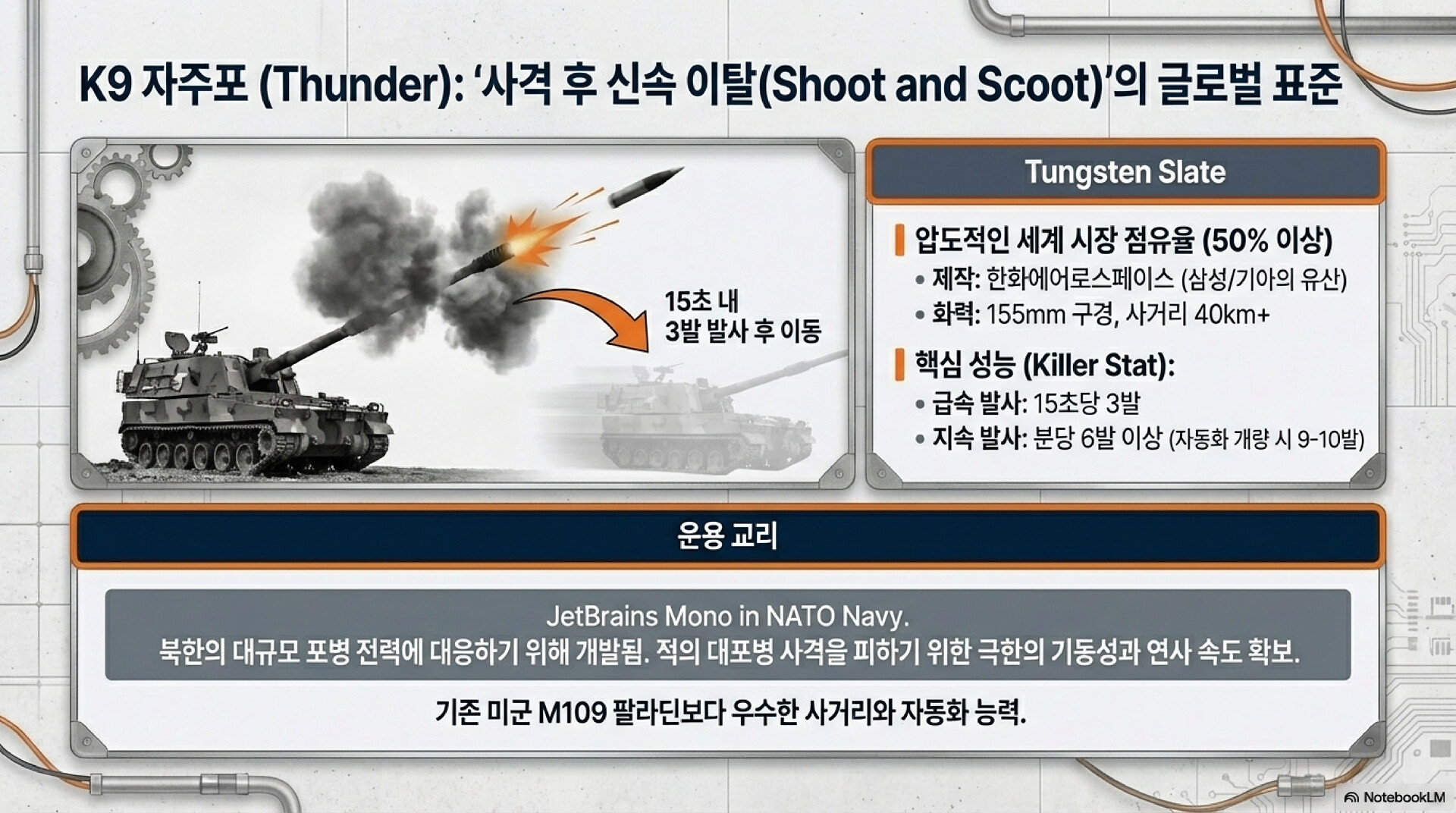 K9 자주포 (Thunder): '사격 후 신속 이탈(Shoot and Scoot)'의 글로벌 표준

15초 내
3발 발사 후 이동

Tungsten Slate

압도적인 세계 시장 점유율 (50% 이상)
• 제작: 한화에어로스페이스 (삼성/기아의 유산)
• 화력: 155mm 구경, 사거리 40km+

핵심 성능 (Killer Stat):
• 급속 발사: 15초당 3발
• 지속 발사: 분당 6발 이상 (자동화 개량 시 9-10발)

운용 교리

JetBrains Mono in NATO Navy.
북한의 대규모 포병 전력에 대응하기 위해 개발됨. 적의 대포병 사격을 피하기 위한 극한의 기동성과 연사 속도 확보.

기존 미군 M109 팔라딘보다 우수한 사거리와 자동화 능력.

NotebookLM